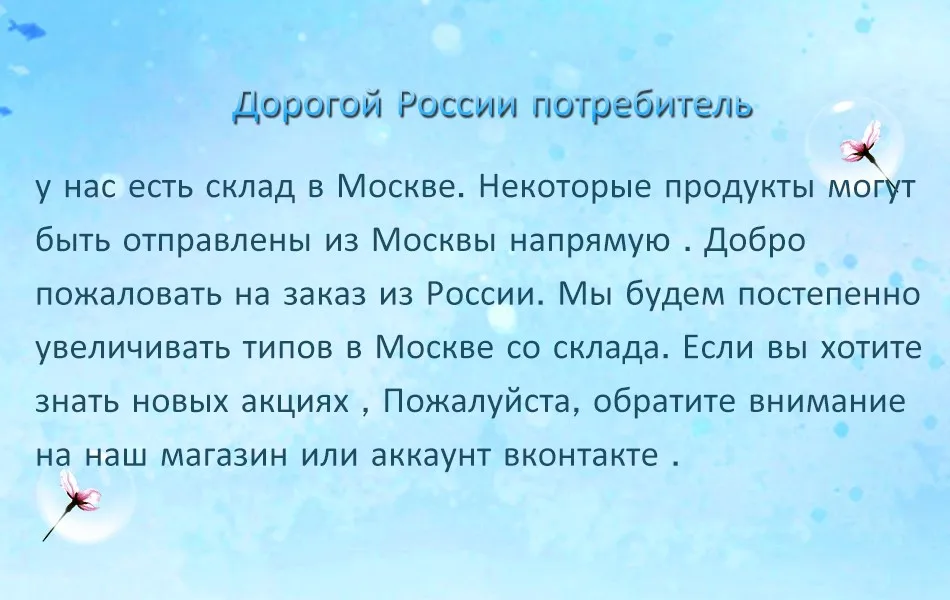 Дорогой России потребитель

у нас есть склад в Москве. Некоторые продукты могут быть отправлены из Москвы напрямую . Добро пожаловать на заказ из России. Мы будем постепенно увеличивать типов в Москве со склада. Если вы хотите знать новых акциях , Пожалуйста, обратите внимание на наш магазин или аккаунт вконтакте .